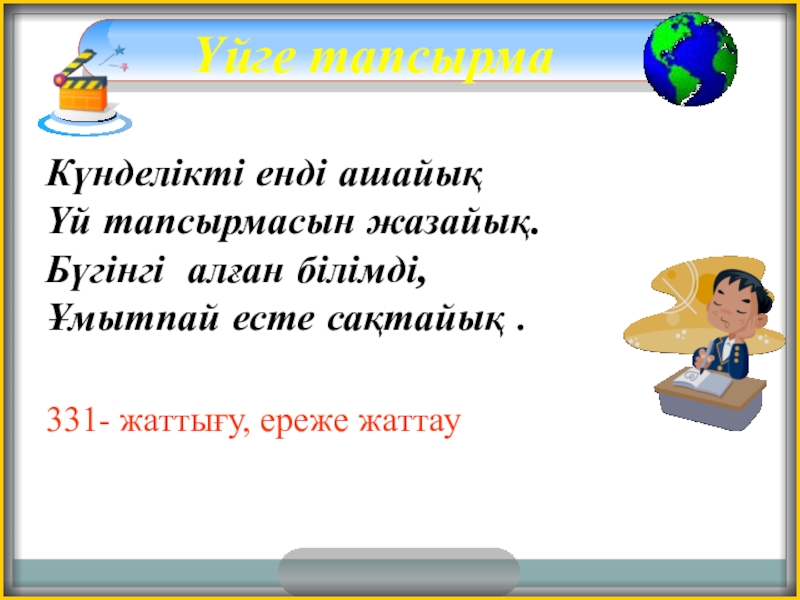 Үйге тапсырма

Күнделікті енді ашайық
Үй тапсырмасын жазайық.
Бүгінгі алған білімді,
Ұмытпай есте сақтайық .

331- жаттығу, ереже жаттау